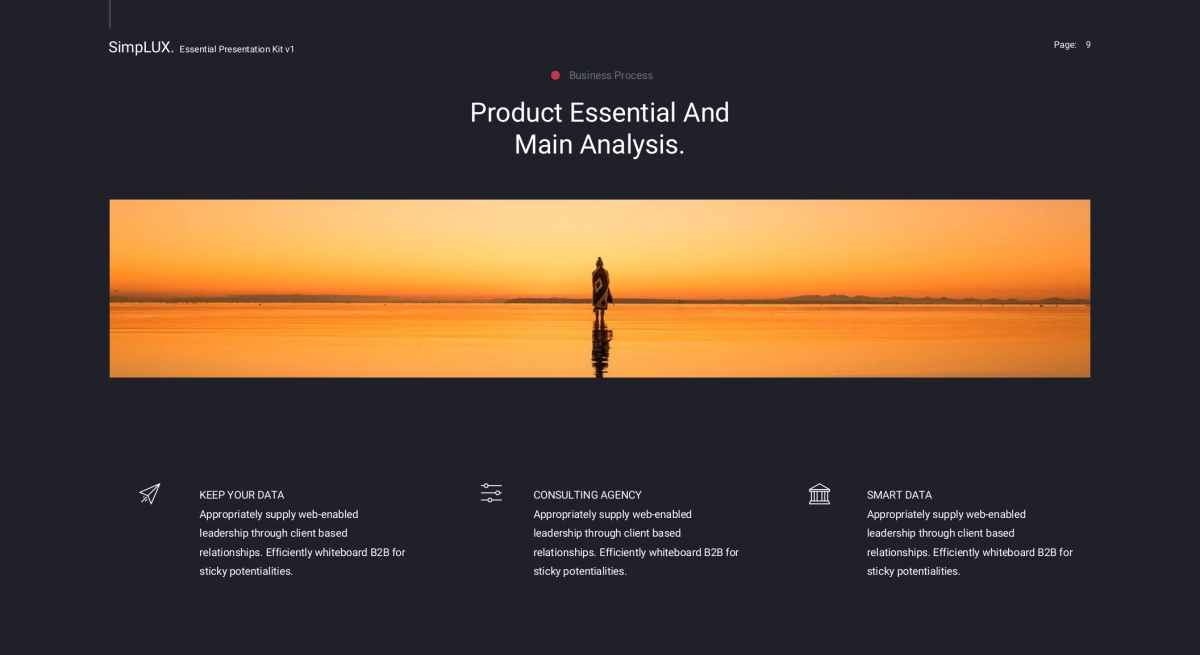 SimpLUX. Essential Presentation Kit v1

Page: 9

Business Process

Product Essential And Main Analysis.

KEEP YOUR DATA
Appropriately supply web-enabled leadership through client based relationships. Efficiently whiteboard B2B for sticky potentialities.

CONSULTING AGENCY
Appropriately supply web-enabled leadership through client based relationships. Efficiently whiteboard B2B for sticky potentialities.

SMART DATA
Appropriately supply web-enabled leadership through client based relationships. Efficiently whiteboard B2B for sticky potentialities.